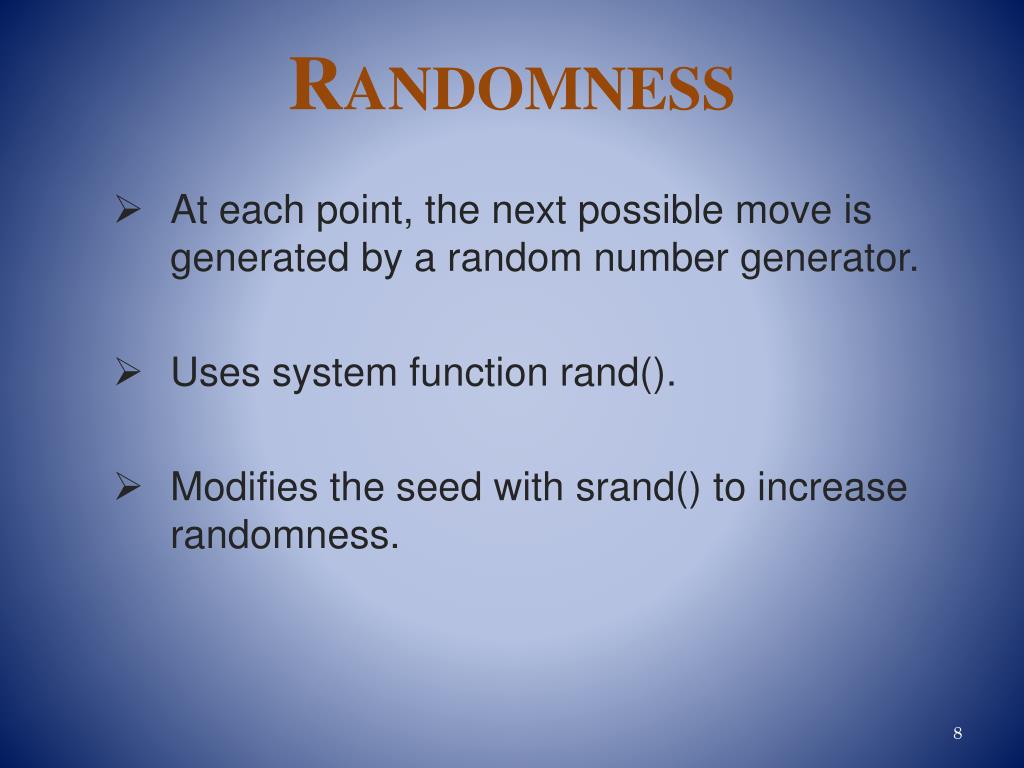 RANDOMNESS

➢ At each point, the next possible move is generated by a random number generator.

➢ Uses system function rand().

➢ Modifies the seed with srand() to increase randomness.

8